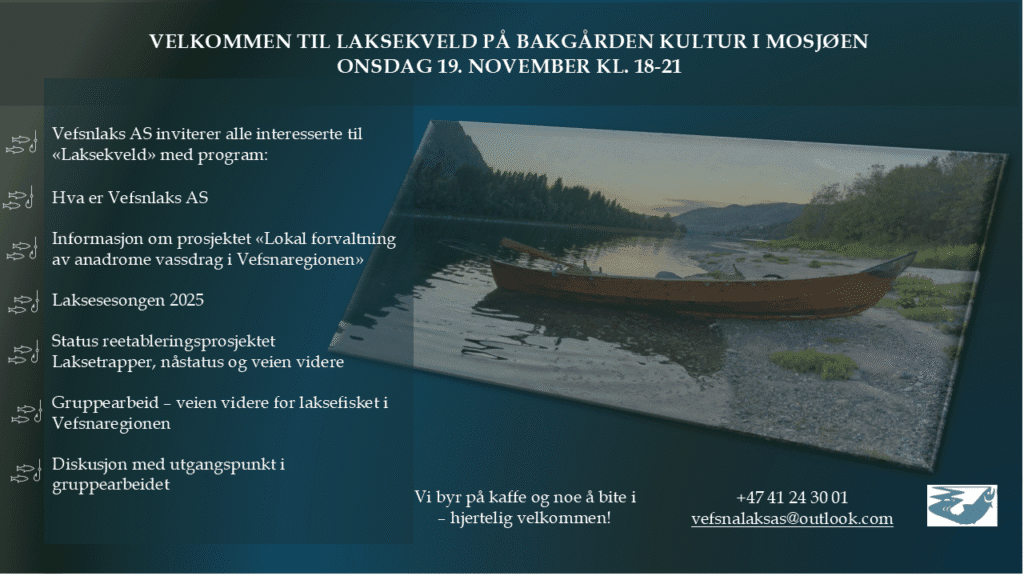 VELKOMMEN TIL LAKSEKVELD PÅ BAKGÅRDEN KULTUR I MOSJØEN
ONSDAG 19. NOVEMBER KL. 18-21

Vefsnlaks AS inviterer alle interesserte til «Laksekveld» med program:

Hva er Vefsnlaks AS

Informasjon om prosjektet «Lokal forvaltning av anadrome vassdrag i Vefsnaregionen»

Laksesesongen 2025

Status reetableringsprosjektet
Laksetrapper, nåstatus og veien videre

Gruppearbeid – veien videre for laksefisket i Vefsnaregionen

Diskusjon med utgangspunkt i gruppearbeidet

Vi byr på kaffe og noe å bite i – hjertelig velkommen!

+47 41 24 30 01
vefsnalaksas@outlook.com